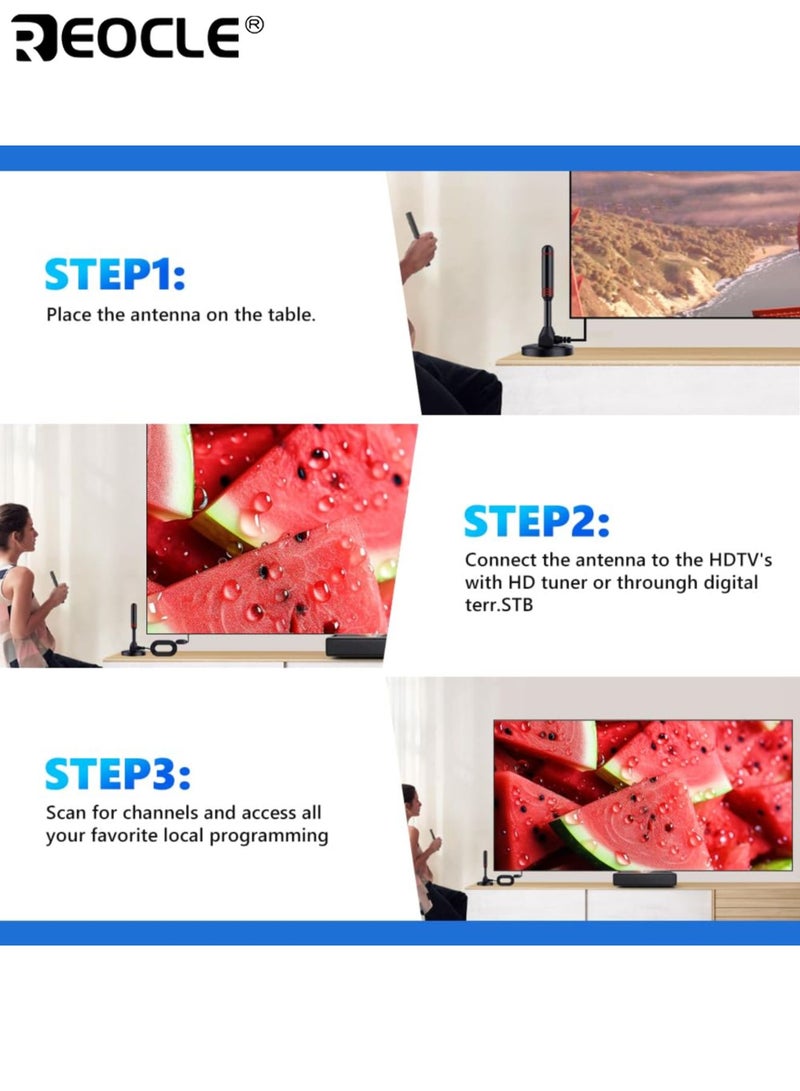 REOCLE®

STEP1:
Place the antenna on the table.

STEP2:
Connect the antenna to the HDTV's with HD tuner or throungh digital terr.STB

STEP3:
Scan for channels and access all your favorite local programming